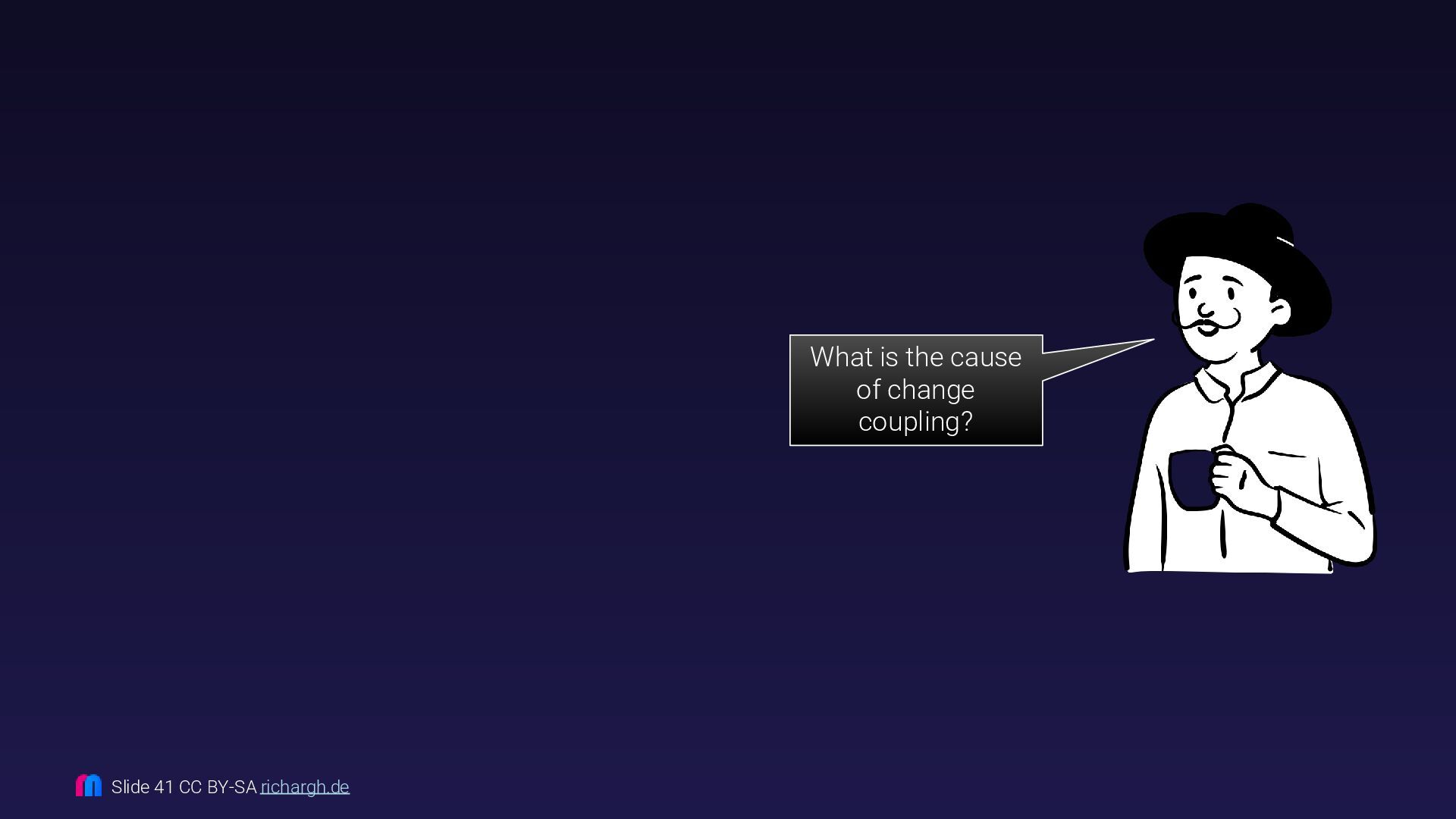 What is the cause of change coupling?

Slide 41 CC BY-SA richargh.de